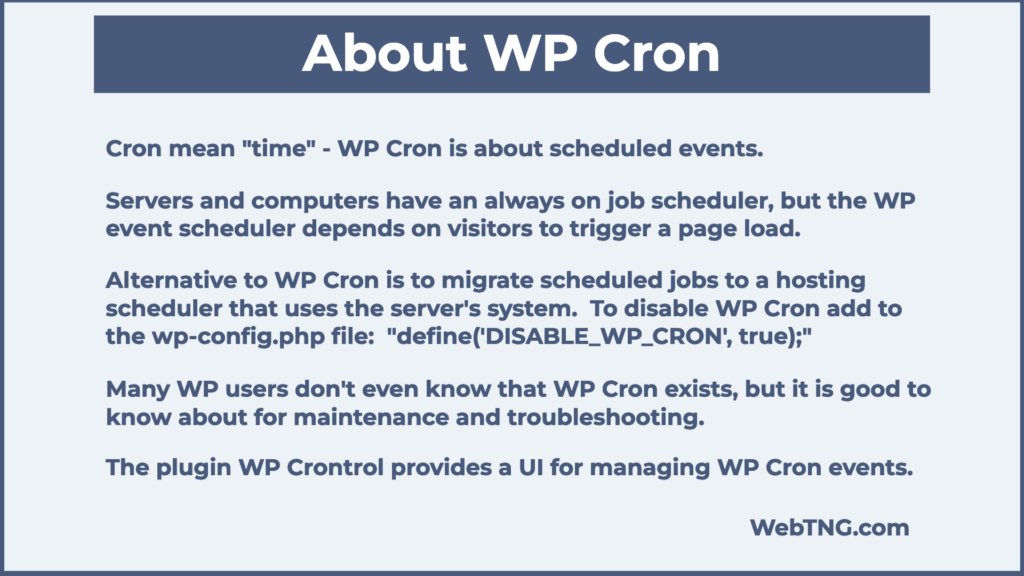 About WP Cron

Cron mean "time" - WP Cron is about scheduled events.

Servers and computers have an always on job scheduler, but the WP event scheduler depends on visitors to trigger a page load.

Alternative to WP Cron is to migrate scheduled jobs to a hosting scheduler that uses the server's system. To disable WP Cron add to the wp-config.php file: "define('DISABLE_WP_CRON', true);"

Many WP users don't even know that WP Cron exists, but it is good to know about for maintenance and troubleshooting.

The plugin WP Crontrol provides a UI for managing WP Cron events.

WebTNG.com